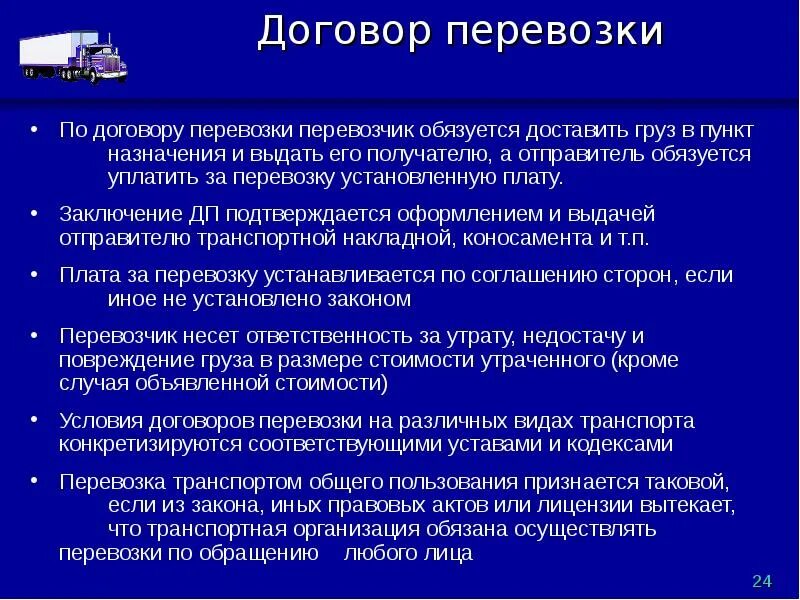 Договор перевозки

• По договору перевозки перевозчик обязуется доставить груз в пункт назначения и выдать его получателю, а отправитель обязуется уплатить за перевозку установленную плату.

• Заключение ДП подтверждается оформлением и выдачей отправителю транспортной накладной, коносамента и т.п.

• Плата за перевозку устанавливается по соглашению сторон, если иное не установлено законом

• Перевозчик несет ответственность за утрату, недостачу и повреждение груза в размере стоимости утраченного (кроме случая объявленной стоимости)

• Условия договоров перевозки на различных видах транспорта конкретизируются соответствующими уставами и кодексами

• Перевозка транспортом общего пользования признается таковой, если из закона, иных правовых актов или лицензии вытекает, что транспортная организация обязана осуществлять перевозки по обращению любого лица

24